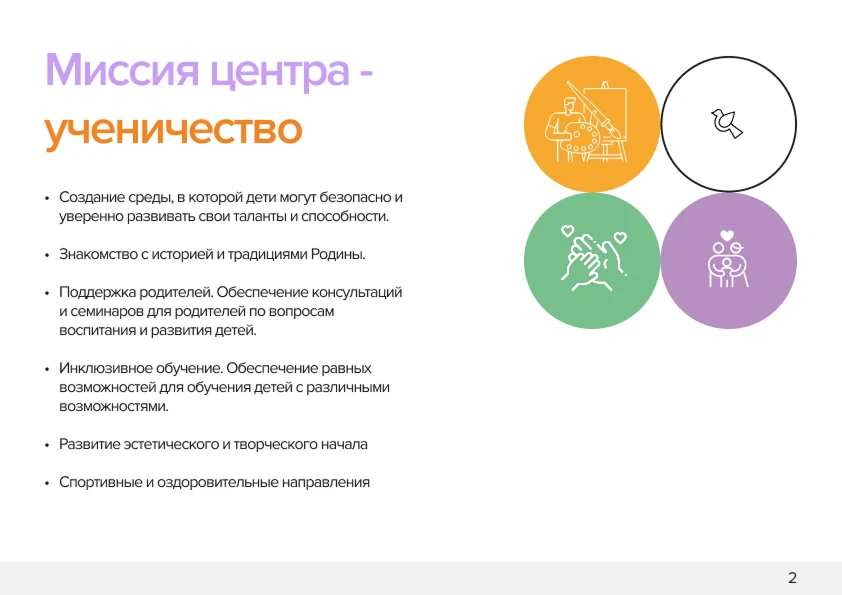 Миссия центра -
ученичество

• Создание среды, в которой дети могут безопасно и уверенно развивать свои таланты и способности.

• Знакомство с историей и традициями Родины.

• Поддержка родителей. Обеспечение консультаций и семинаров для родителей по вопросам воспитания и развития детей.

• Инклюзивное обучение. Обеспечение равных возможностей для обучения детей с различными возможностями.

• Развитие эстетического и творческого начала

• Спортивные и оздоровительные направления

2